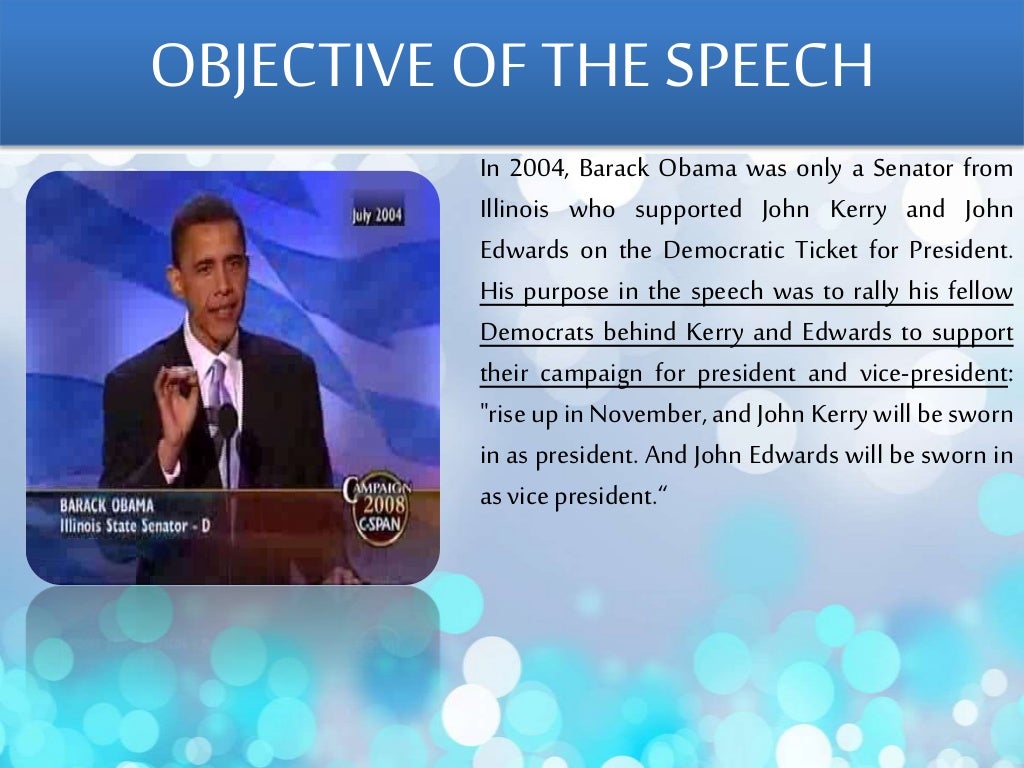 OBJECTIVE OF THE SPEECH

July 2004

BARACK OBAMA
Illinois State Senator - D

CAMPAIGN 2008 C-SPAN

In 2004, Barack Obama was only a Senator from Illinois who supported John Kerry and John Edwards on the Democratic Ticket for President. His purpose in the speech was to rally his fellow Democrats behind Kerry and Edwards to support their campaign for president and vice-president: "rise up in November, and John Kerry will be sworn in as president. And John Edwards will be sworn in as vice president.“